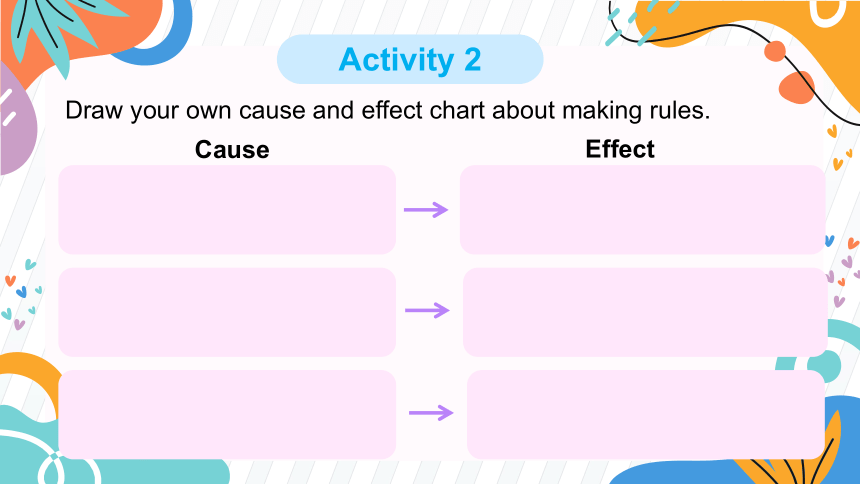 Activity 2

Draw your own cause and effect chart about making rules.

Cause

Effect